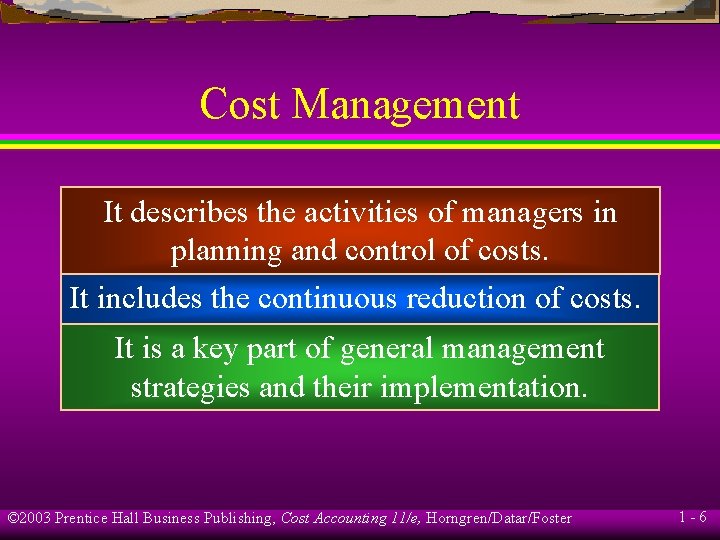 Cost Management

It describes the activities of managers in planning and control of costs.

It includes the continuous reduction of costs.

It is a key part of general management strategies and their implementation.

©2003 Prentice Hall Business Publishing, Cost Accounting 11/e, Horngren/Datar/Foster

1 - 6